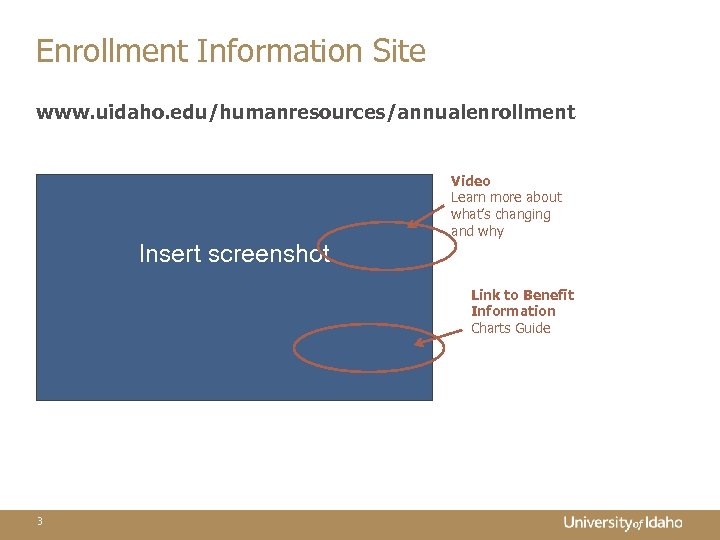 Enrollment Information Site

www.uidaho.edu/humanresources/annualenrollment

Insert screenshot

Video
Learn more about what's changing and why

Link to Benefit Information
Charts Guide

3

University of Idaho